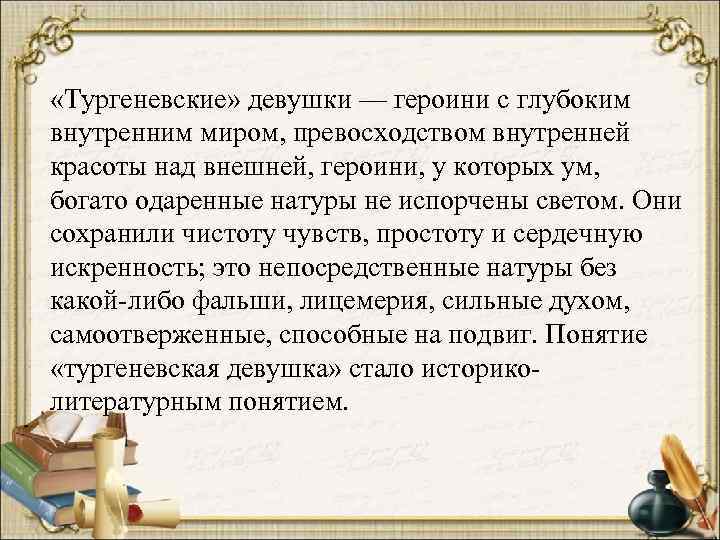 «Тургеневские» девушки — героини с глубоким внутренним миром, превосходством внутренней красоты над внешней, героини, у которых ум, богато одаренные натуры не испорчены светом. Они сохранили чистоту чувств, простоту и сердечную искренность; это непосредственные натуры без какой-либо фальши, лицемерия, сильные духом, самоотверженные, способные на подвиг. Понятие «тургеневская девушка» стало историко-литературным понятием.